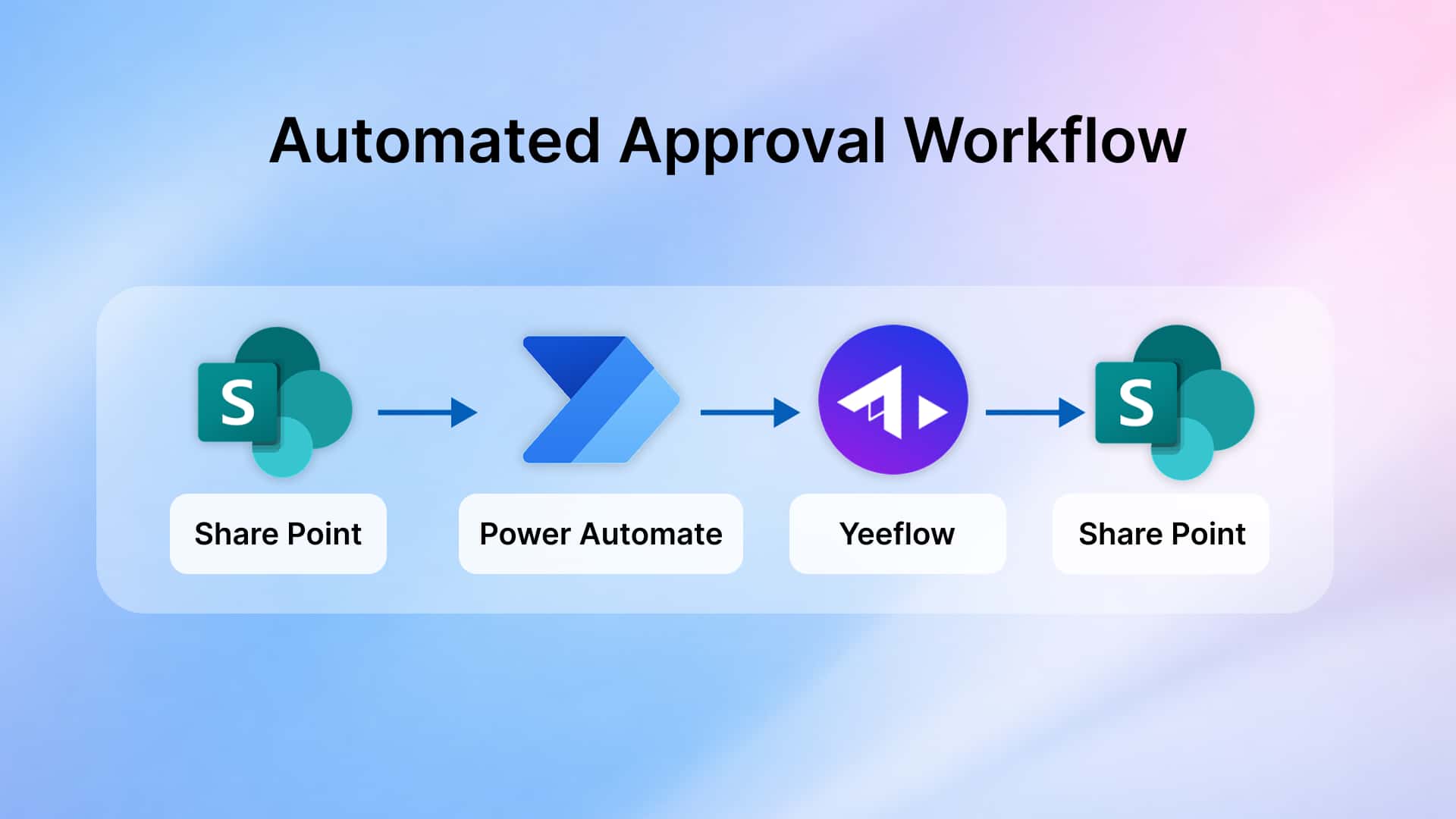 Automated Approval Workflow

S

Share Point

Power Automate

Yeeflow

S

Share Point